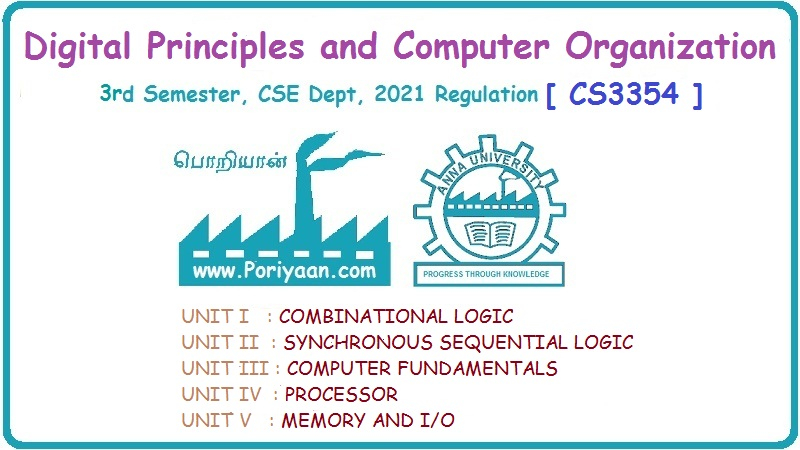 Digital Principles and Computer Organization

3rd Semester, CSE Dept, 2021 Regulation [ CS3354 ]

பொறியான்

www.Poriyaan.com

ANNA UNIVERSITY

PROGRESS THROUGH KNOWLEDGE

UNIT I : COMBINATIONAL LOGIC
UNIT II : SYNCHRONOUS SEQUENTIAL LOGIC
UNIT III : COMPUTER FUNDAMENTALS
UNIT IV : PROCESSOR
UNIT V : MEMORY AND I/O